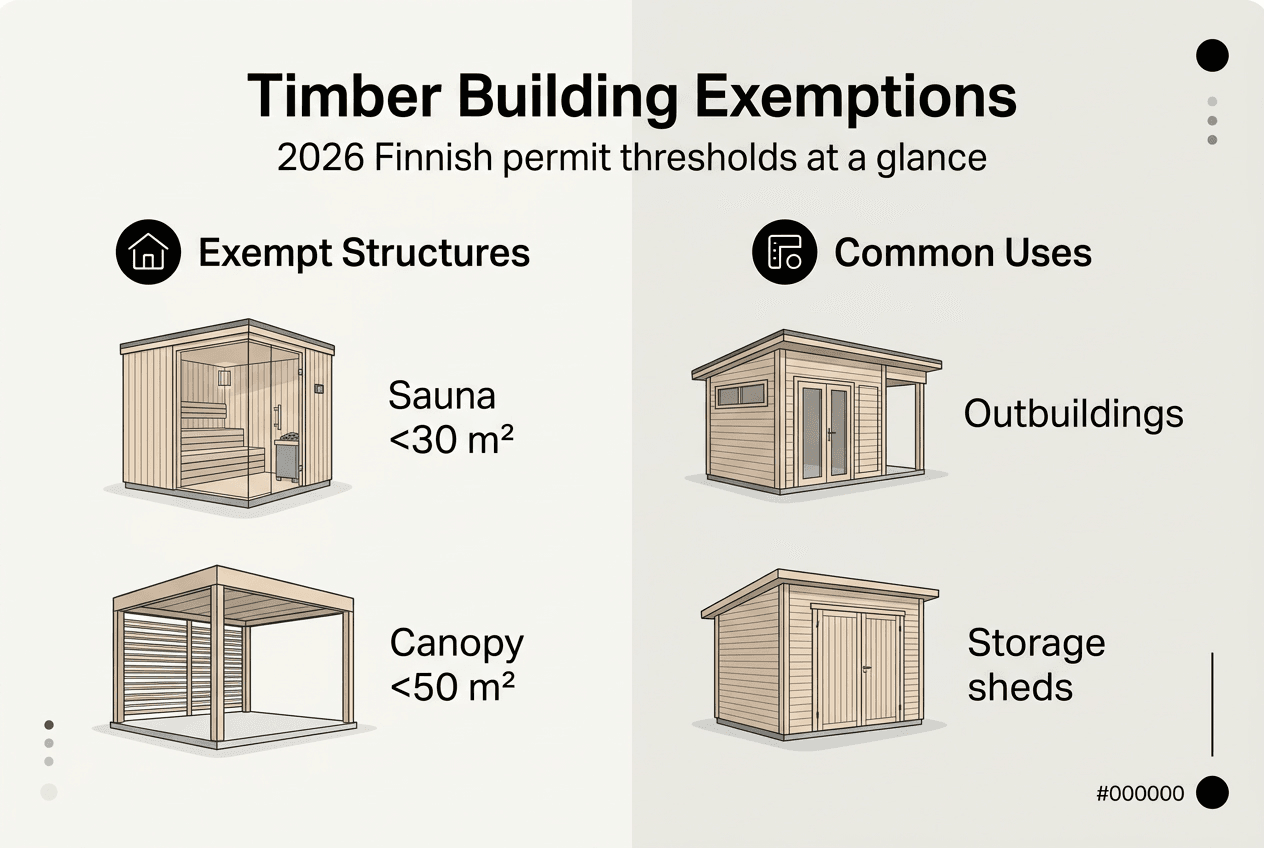 Timber Building Exemptions
2026 Finnish permit thresholds at a glance

Exempt Structures

Sauna
<30 m²

Canopy
<50 m²

Common Uses

Outbuildings

Storage
sheds

#000000